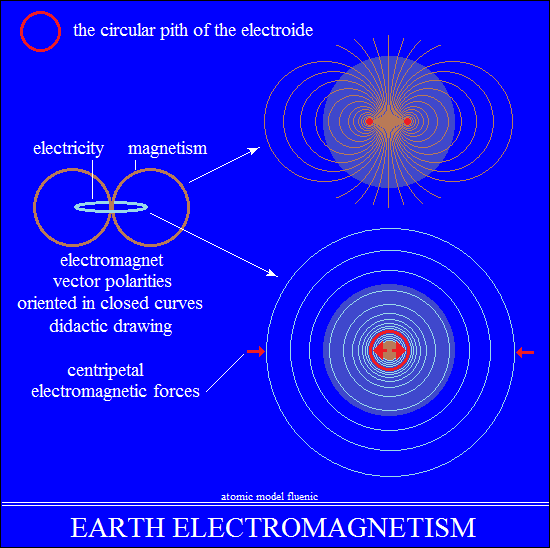 the circular pith of the electroide

electricity magnetism

electromagnet
vector polarities
oriented in closed curves
didactic drawing

centripetal
electromagnetic forces

atomic model fluenic

EARTH ELECTROMAGNETISM